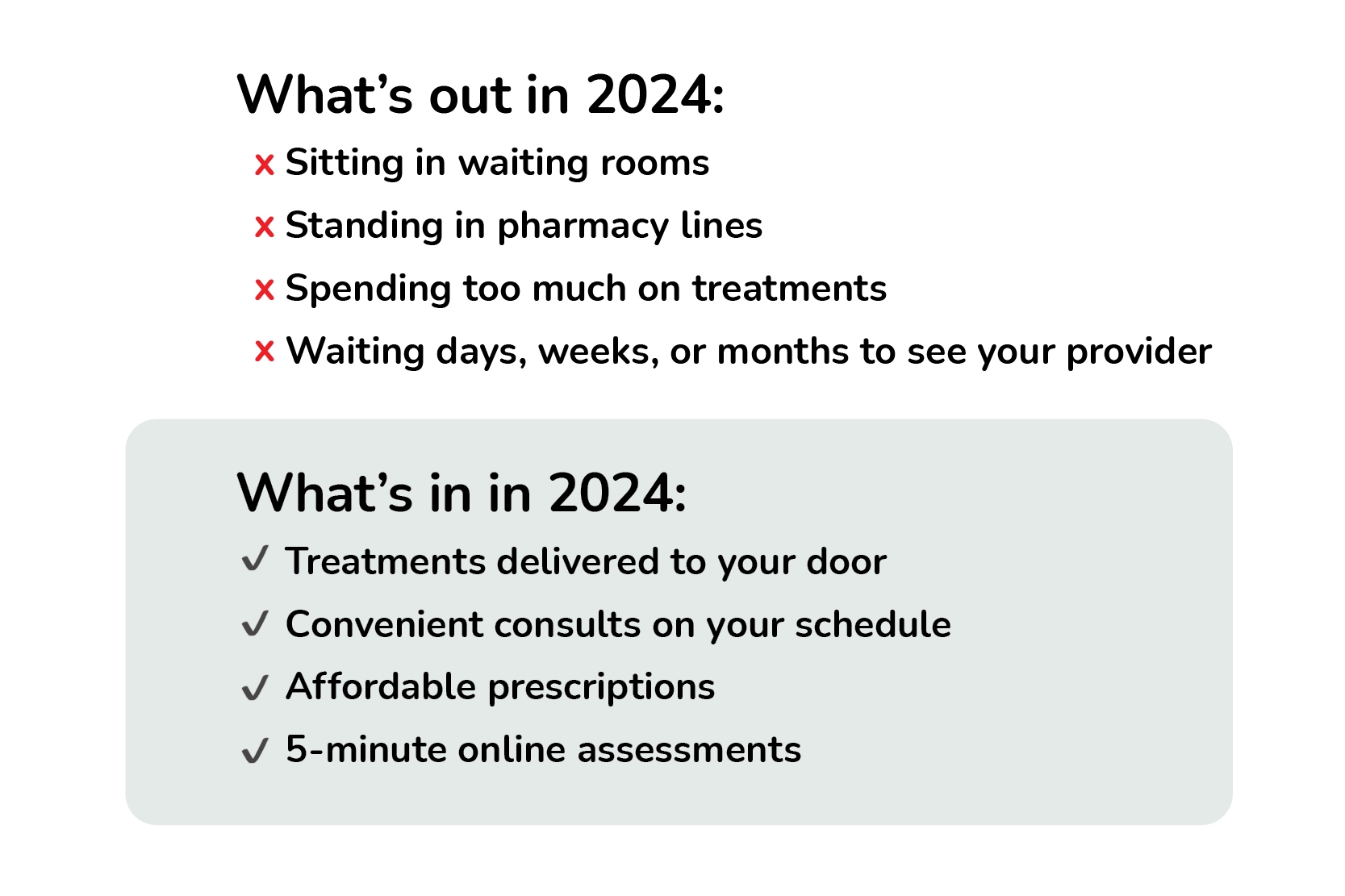 What’s out in 2024:

x Sitting in waiting rooms

x Standing in pharmacy lines

x Spending too much on treatments

x Waiting days, weeks, or months to see your provider

What’s in in 2024:

✓ Treatments delivered to your door

✓ Convenient consults on your schedule

✓ Affordable prescriptions

✓ 5-minute online assessments